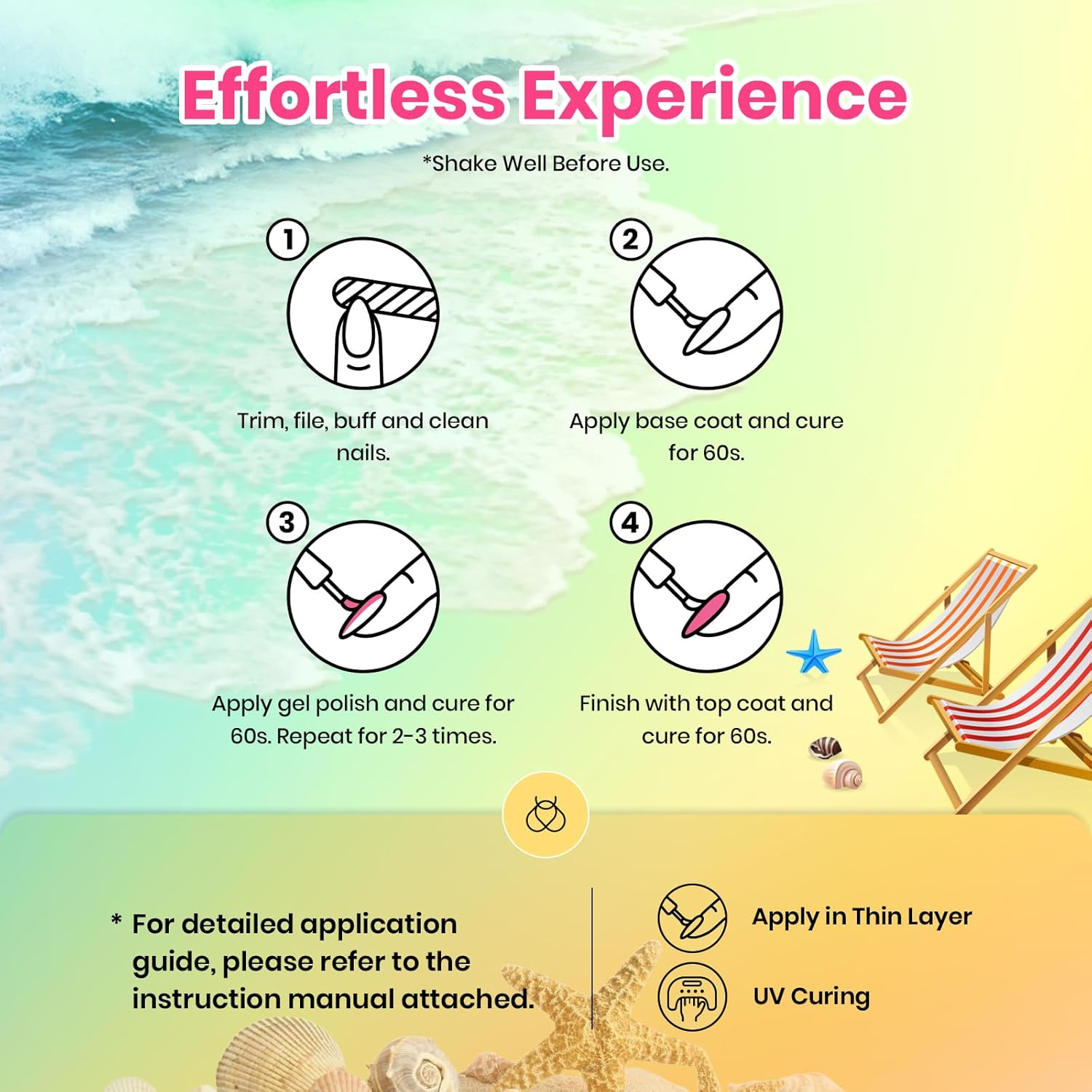 Effortless Experience

*Shake Well Before Use.

1
Trim, file, buff and clean nails.

2
Apply base coat and cure for 60s.

3
Apply gel polish and cure for 60s. Repeat for 2-3 times.

4
Finish with top coat and cure for 60s.

* For detailed application guide, please refer to the instruction manual attached.

Apply in Thin Layer

UV Curing